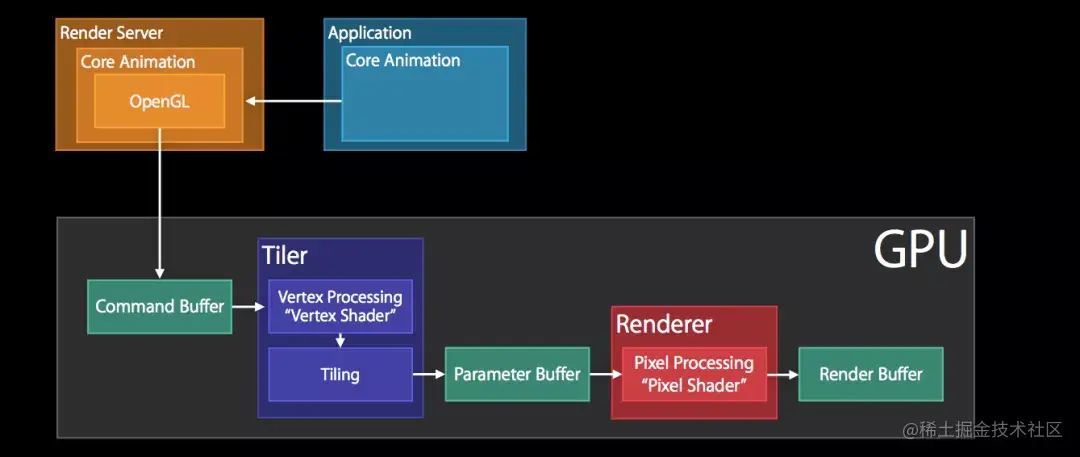 Render Server
Core Animation
OpenGL

Application
Core Animation

GPU

Command Buffer

Tiler
Vertex Processing
"Vertex Shader"
Tiling

Parameter Buffer

Renderer
Pixel Processing
"Pixel Shader"

Render Buffer

@稀土掘金技术社区